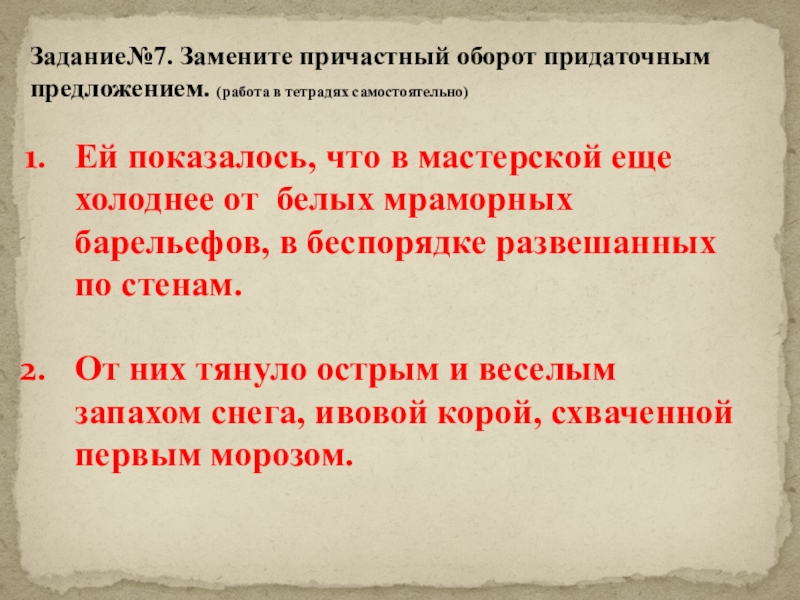 Задание№7. Замените причастный оборот придаточным предложением. (работа в тетрадях самостоятельно)

1. Ей показалось, что в мастерской еще холоднее от белых мраморных барельефов, в беспорядке развешанных по стенам.

2. От них тянуло острым и веселым запахом снега, ивовой корой, схваченной первым морозом.